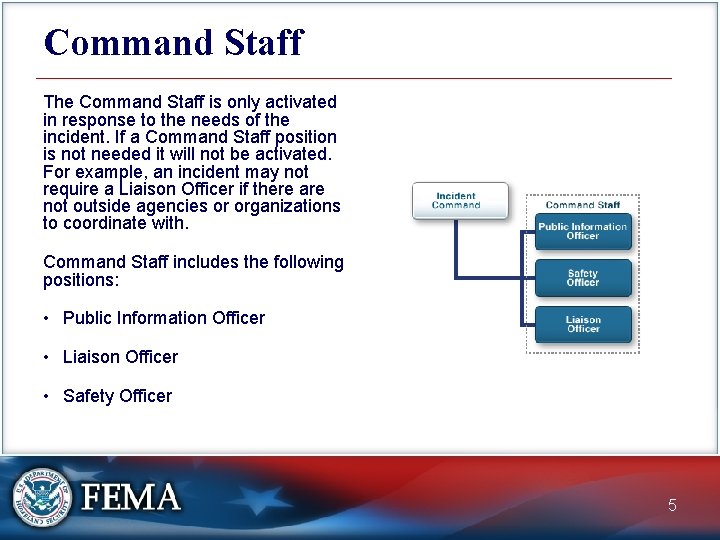 Command Staff

The Command Staff is only activated in response to the needs of the incident. If a Command Staff position is not needed it will not be activated. For example, an incident may not require a Liaison Officer if there are not outside agencies or organizations to coordinate with.

Command Staff includes the following positions:

• Public Information Officer

• Liaison Officer

• Safety Officer

Incident Command

Command Staff

Public Information Officer

Safety Officer

Liaison Officer

U.S. DEPARTMENT OF HOMELAND SECURITY

FEMA

5